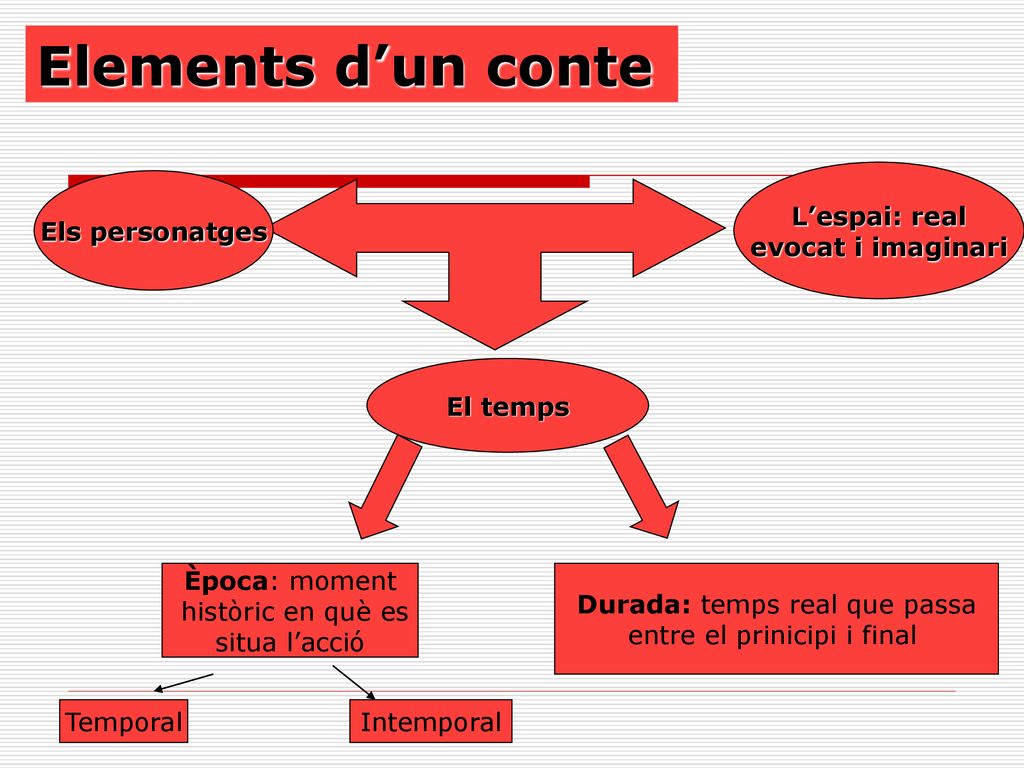 Elements d’un conte

Els personatges

L’espai: real evocat i imaginari

El temps

Època: moment històric en què es situa l’acció

Durada: temps real que passa entre el prinicipi i final

Temporal

Intemporal